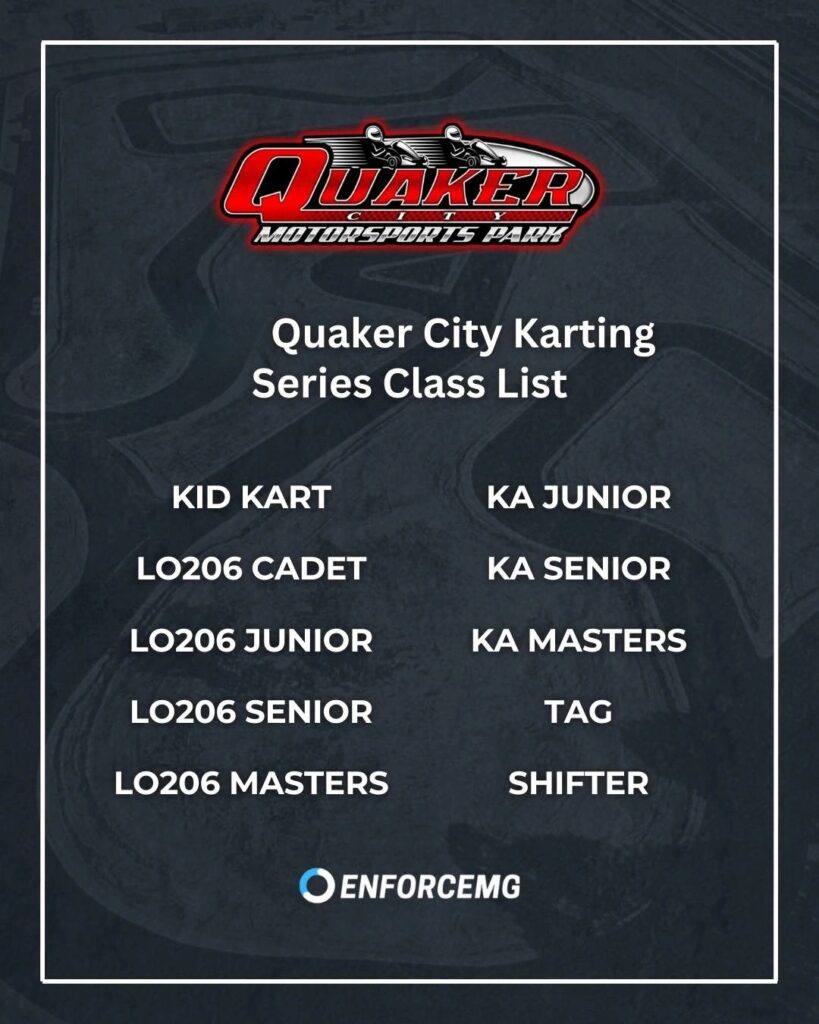 QUAKER
CITY
MOTORSPORTS PARK

Quaker City Karting Series Class List

KID KART

LO206 CADET

LO206 JUNIOR

LO206 SENIOR

LO206 MASTERS

KA JUNIOR

KA SENIOR

KA MASTERS

TAG

SHIFTER

ENFORCEMG